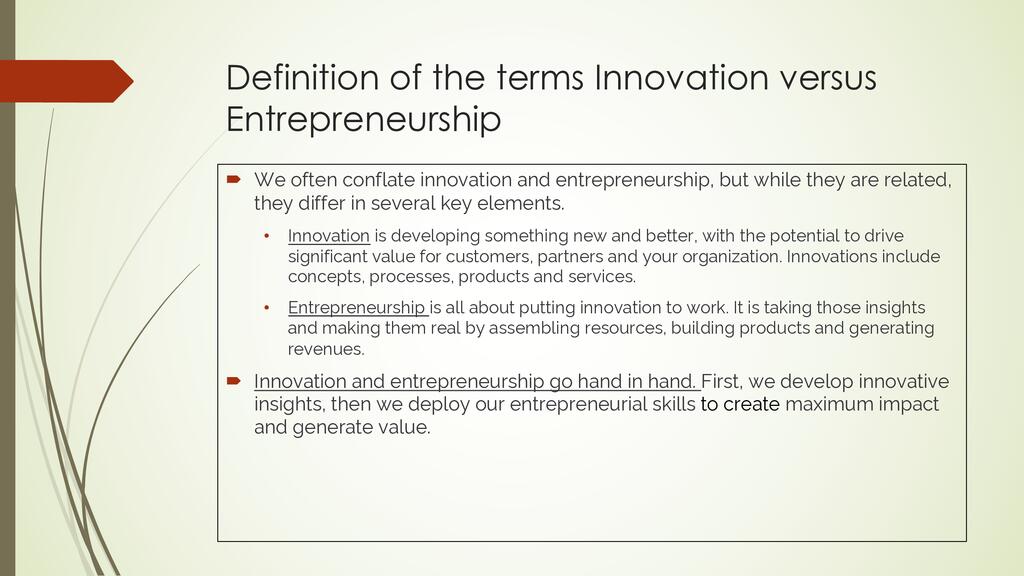 Definition of the terms Innovation versus Entrepreneurship

We often conflate innovation and entrepreneurship, but while they are related, they differ in several key elements.

• Innovation is developing something new and better, with the potential to drive significant value for customers, partners and your organization. Innovations include concepts, processes, products and services.

• Entrepreneurship is all about putting innovation to work. It is taking those insights and making them real by assembling resources, building products and generating revenues.

Innovation and entrepreneurship go hand in hand. First, we develop innovative insights, then we deploy our entrepreneurial skills to create maximum impact and generate value.